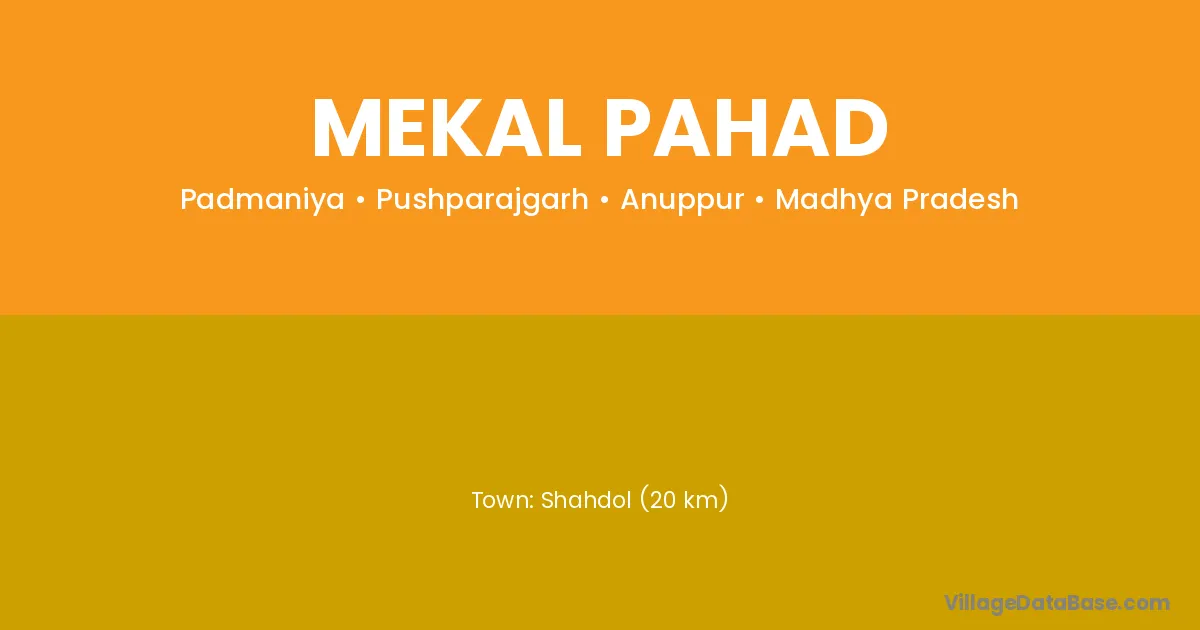 MEKAL PAHAD

Padmaniya • Pushparajgarh • Anuppur • Madhya Pradesh

Town: Shahdol (20 km)

VillageDataBase.com